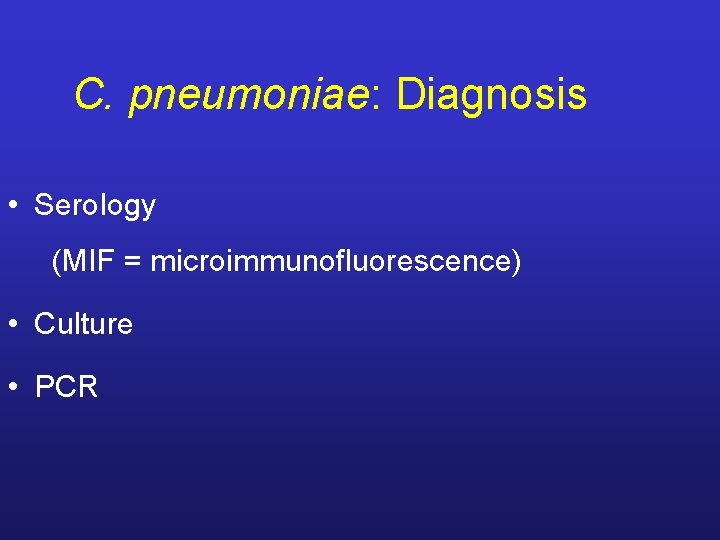 C. pneumoniae: Diagnosis

• Serology

(MIF = microimmunofluorescence)

• Culture

• PCR